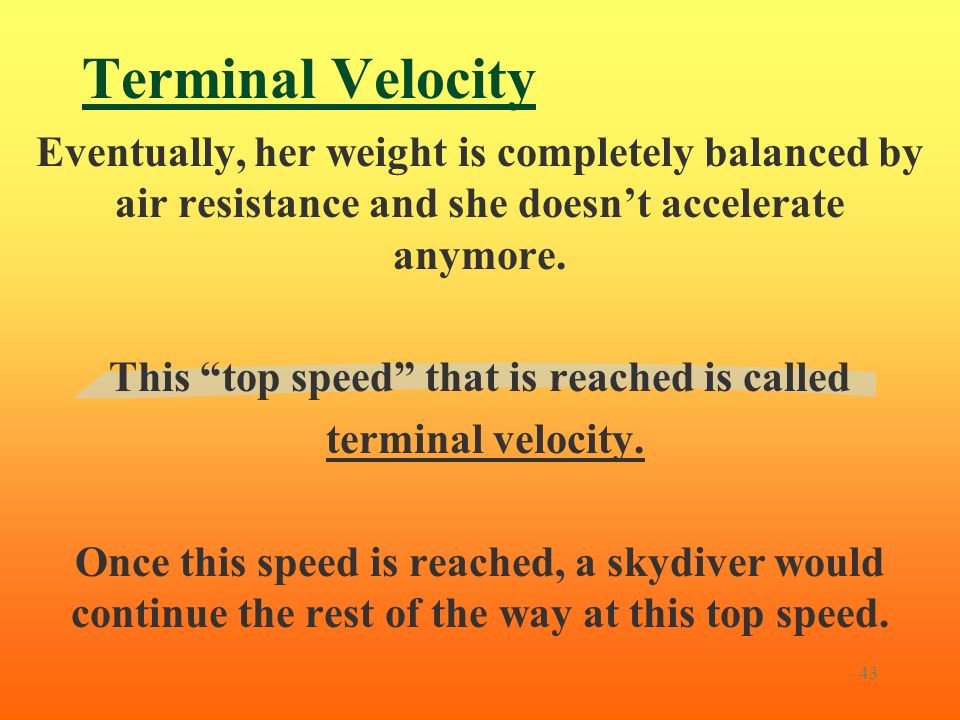 Terminal Velocity

Eventually, her weight is completely balanced by air resistance and she doesn’t accelerate anymore.

This “top speed” that is reached is called terminal velocity.

Once this speed is reached, a skydiver would continue the rest of the way at this top speed.

43